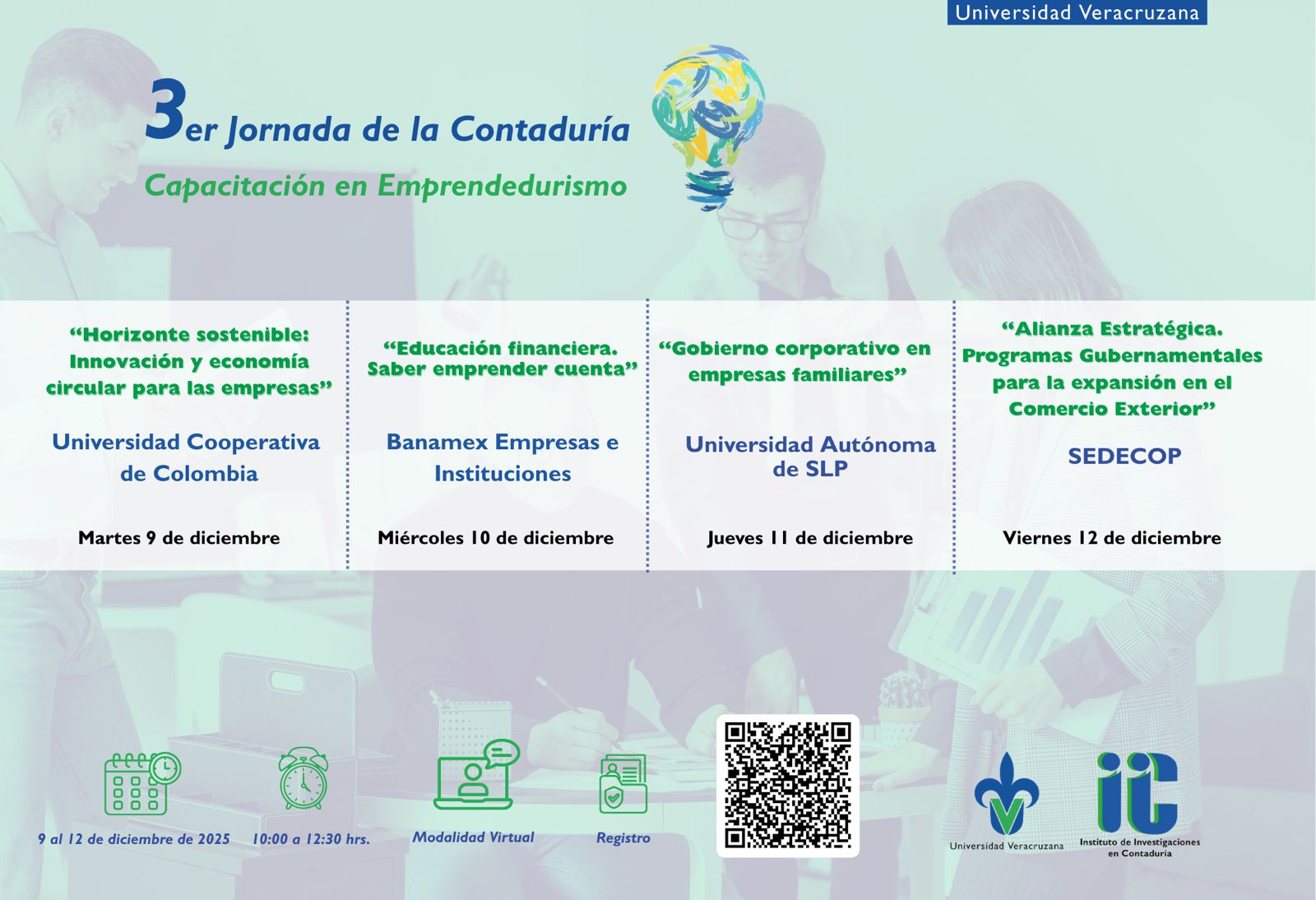 Universidad Veracruzana

3er Jornada de la Contaduría

Capacitación en Emprendedurismo

“Horizonte sostenible: Innovación y economía circular para las empresas”

Universidad Cooperativa de Colombia

Martes 9 de diciembre

“Educación financiera. Saber emprender cuenta”

Banamex Empresas e Instituciones

Miércoles 10 de diciembre

“Gobierno corporativo en empresas familiares”

Universidad Autónoma de SLP

Jueves 11 de diciembre

“Alianza Estratégica. Programas Gubernamentales para la expansión en el Comercio Exterior”

SEDECOP

Viernes 12 de diciembre

9 al 12 de diciembre de 2025

10:00 a 12:30 hrs.

Modalidad Virtual

Registro

Universidad Veracruzana

iic

Instituto de Investigaciones en Contaduría